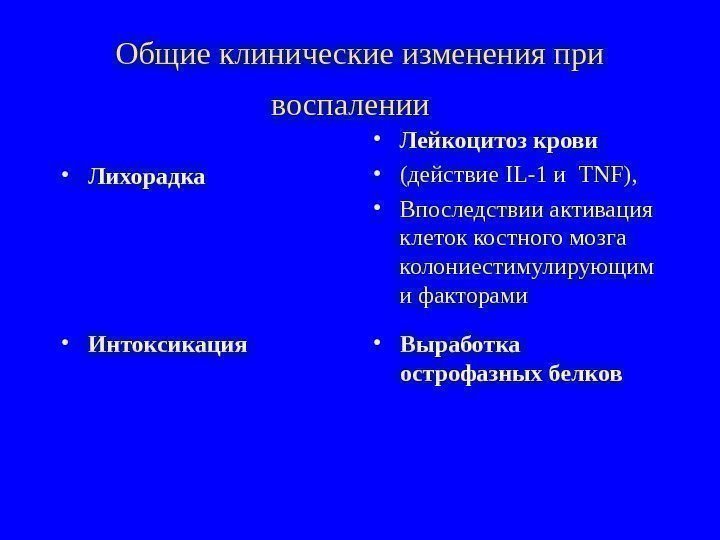 Общие клинические изменения при воспалении

• Лихорадка

• Интоксикация

• Лейкоцитоз крови
• (действие IL-1 и TNF),
• Впоследствии активация клеток костного мозга колониестимулирующим и факторами

• Выработка острофазных белков